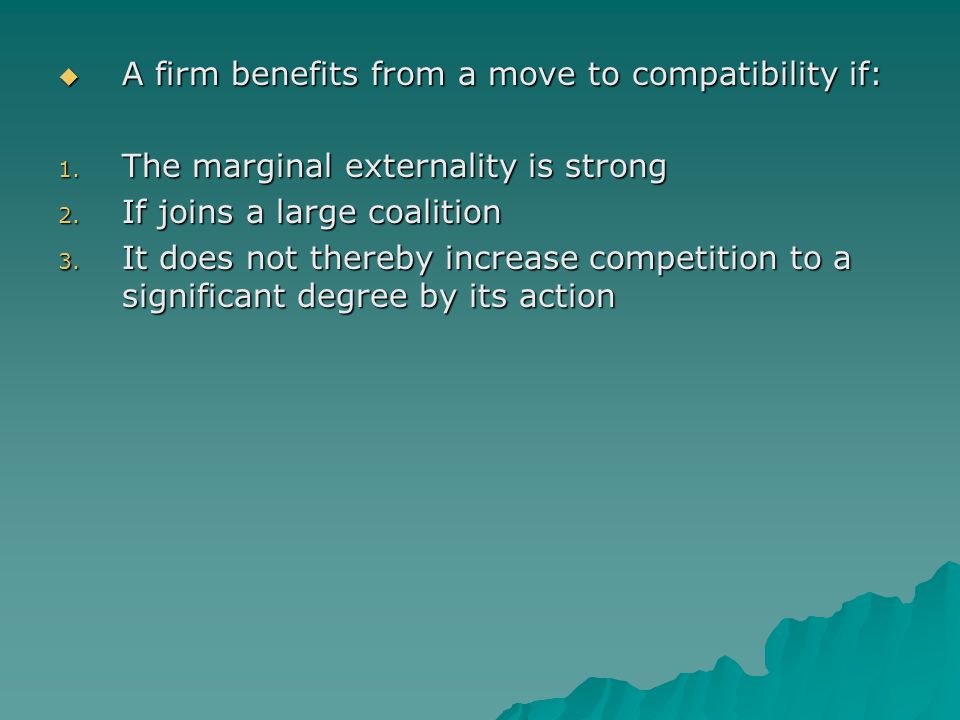 A firm benefits from a move to compatibility if:

1. The marginal externality is strong
2. If joins a large coalition
3. It does not thereby increase competition to a significant degree by its action